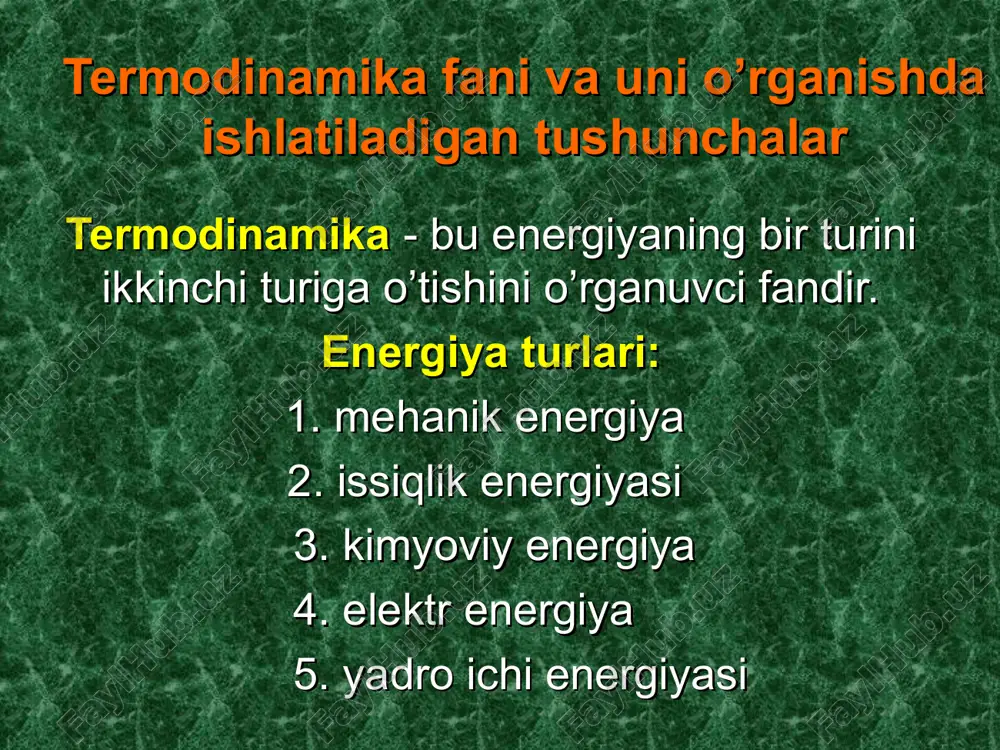 Termodinamika fani va uni o’rganishda ishlatiladigan tushunchalar

Termodinamika - bu energiyaning bir turini ikkinchi turiga o’tishini o’rganuvci fandir.

Energiya turlari:

1. mehanik energiya

2. issiqlik energiyasi

3. kimyoviy energiya

4. elektr energiya

5. yadro ichi energiyasi

FaylHub.uz